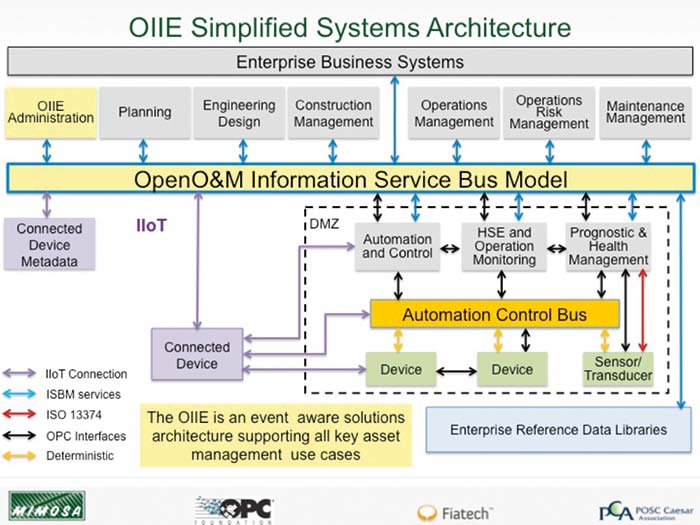 OIIE Simplified Systems Architecture

Enterprise Business Systems

OIIE Administration

Planning

Engineering Design

Construction Management

Operations Management

Operations Risk Management

Maintenance Management

OpenO&M Information Service Bus Model

Connected Device Metadata

IIoT

DMZ

Automation and Control

HSE and Operation Monitoring

Prognostic & Health Management

Automation Control Bus

Connected Device

Device

Device

Sensor/ Transducer

IIoT Connection

ISBM services

ISO 13374

OPC Interfaces

Deterministic

The OIIE is an event aware solutions architecture supporting all key asset management use cases

Enterprise Reference Data Libraries

MIMOSA

OPC FOUNDATION

Fiatech

PCA POSC Caesar Association